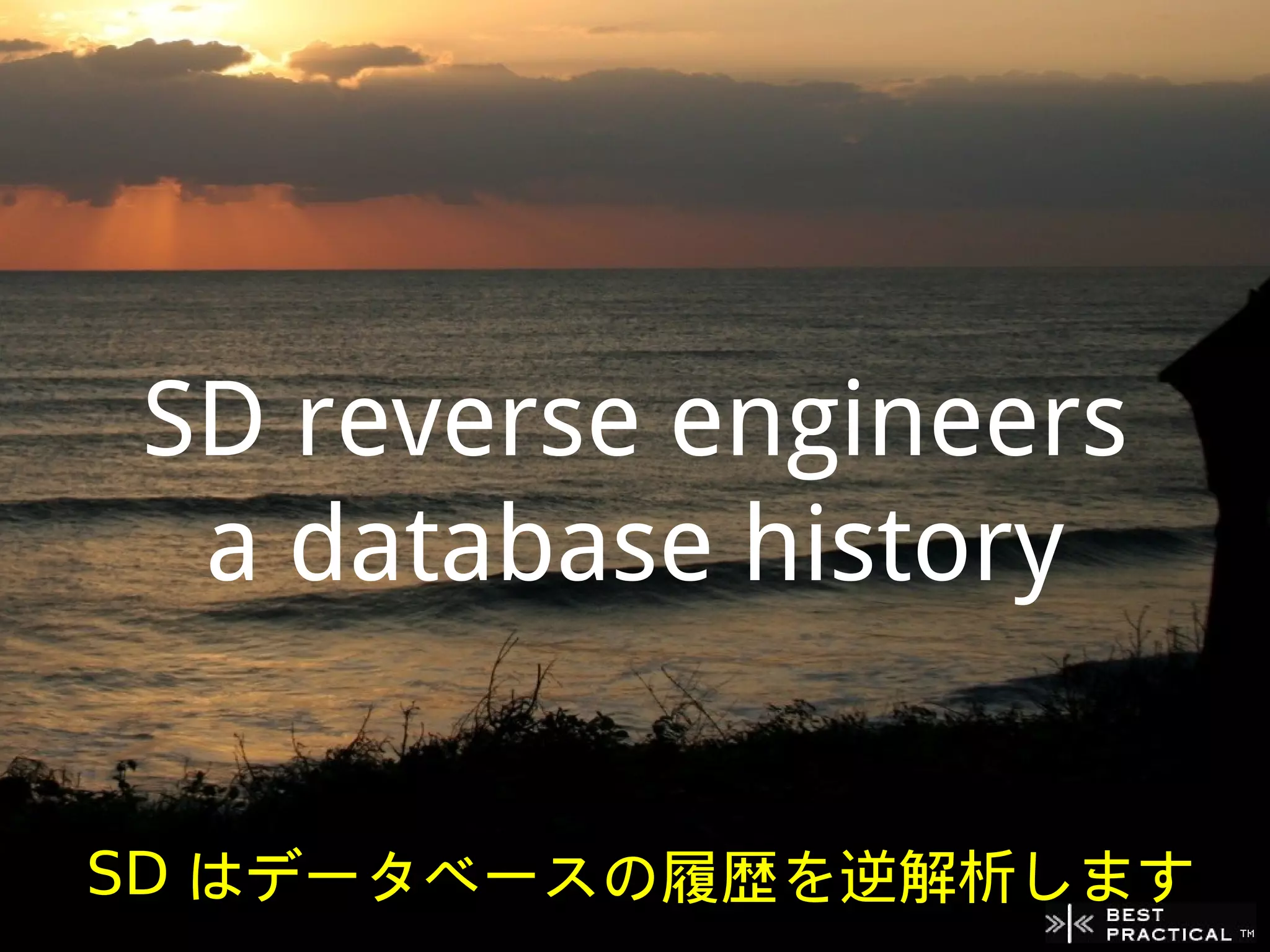 SD reverse engineers a database history

SD はデータベースの履歴を逆解析します

BEST PRACTICAL ™